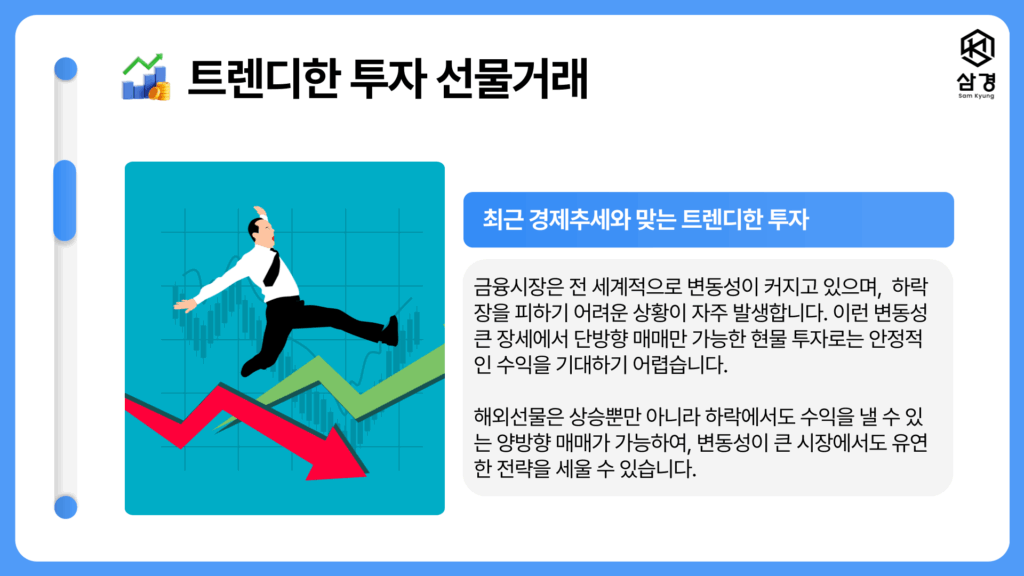 트렌디한 투자 선물거래

삼경
Sam Kyung

최근 경제추세와 맞는 트렌디한 투자

금융시장은 전 세계적으로 변동성이 커지고 있으며, 하락장을 피하기 어려운 상황이 자주 발생합니다. 이런 변동성 큰 장세에서 단방향 매매만 가능한 현물 투자로는 안정적인 수익을 기대하기 어렵습니다.

해외선물은 상승뿐만 아니라 하락에서도 수익을 낼 수 있는 양방향 매매가 가능하여, 변동성이 큰 시장에서도 유연한 전략을 세울 수 있습니다.